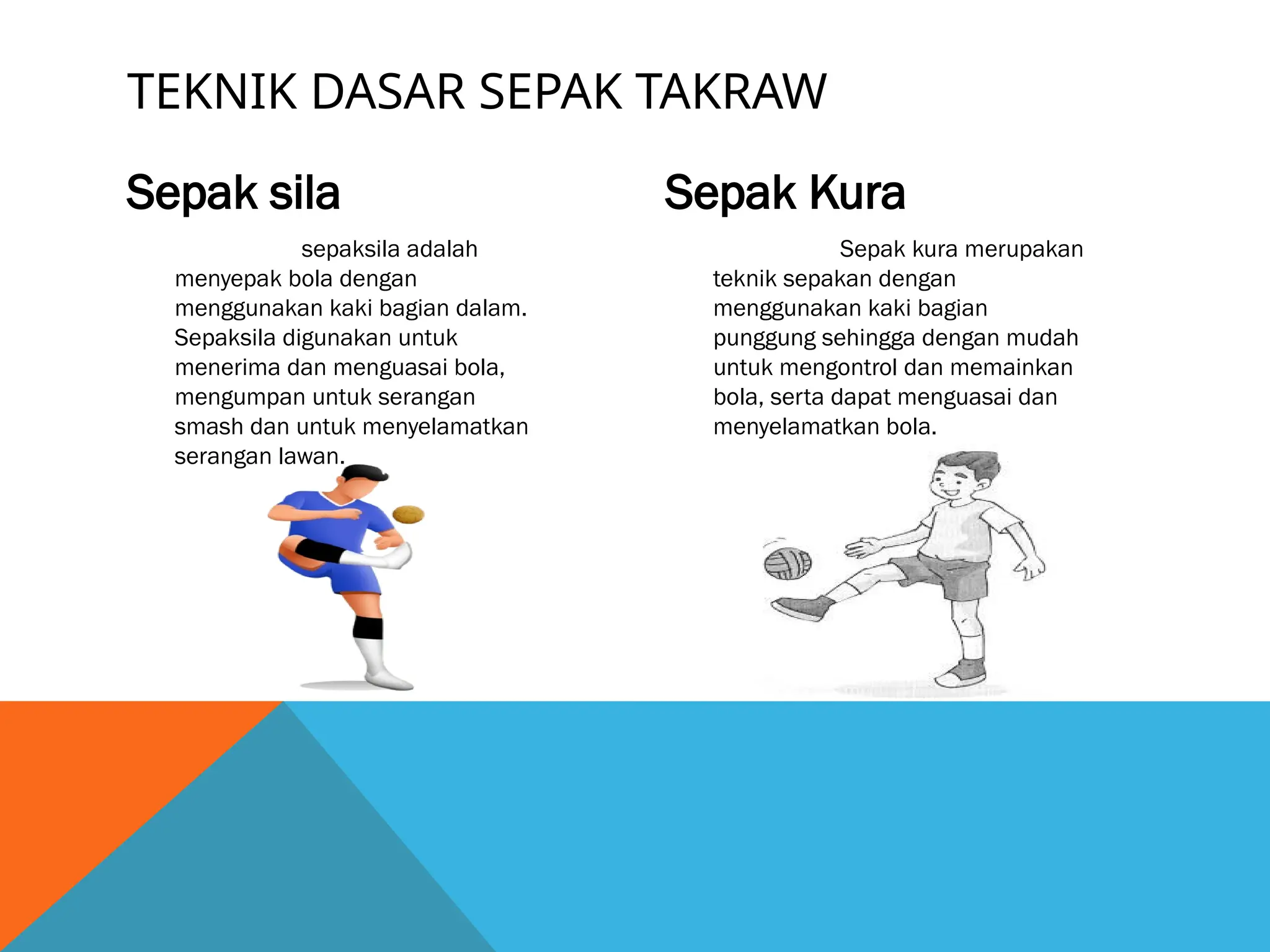 TEKNIK DASAR SEPAK TAKRAW

Sepak sila

sepaksila adalah menyepak bola dengan menggunakan kaki bagian dalam. Sepaksila digunakan untuk menerima dan menguasai bola, mengumpan untuk serangan smash dan untuk menyelamatkan serangan lawan.

Sepak Kura

Sepak kura merupakan teknik sepakan dengan menggunakan kaki bagian punggung sehingga dengan mudah untuk mengontrol dan memainkan bola, serta dapat menguasai dan menyelamatkan bola.